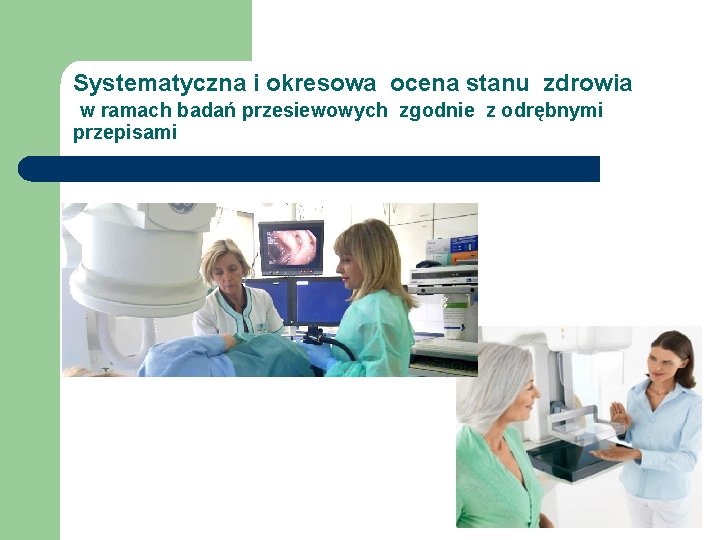 Systematyczna i okresowa ocena stanu zdrowia
w ramach badań przesiewowych zgodnie z odrębnymi przepisami